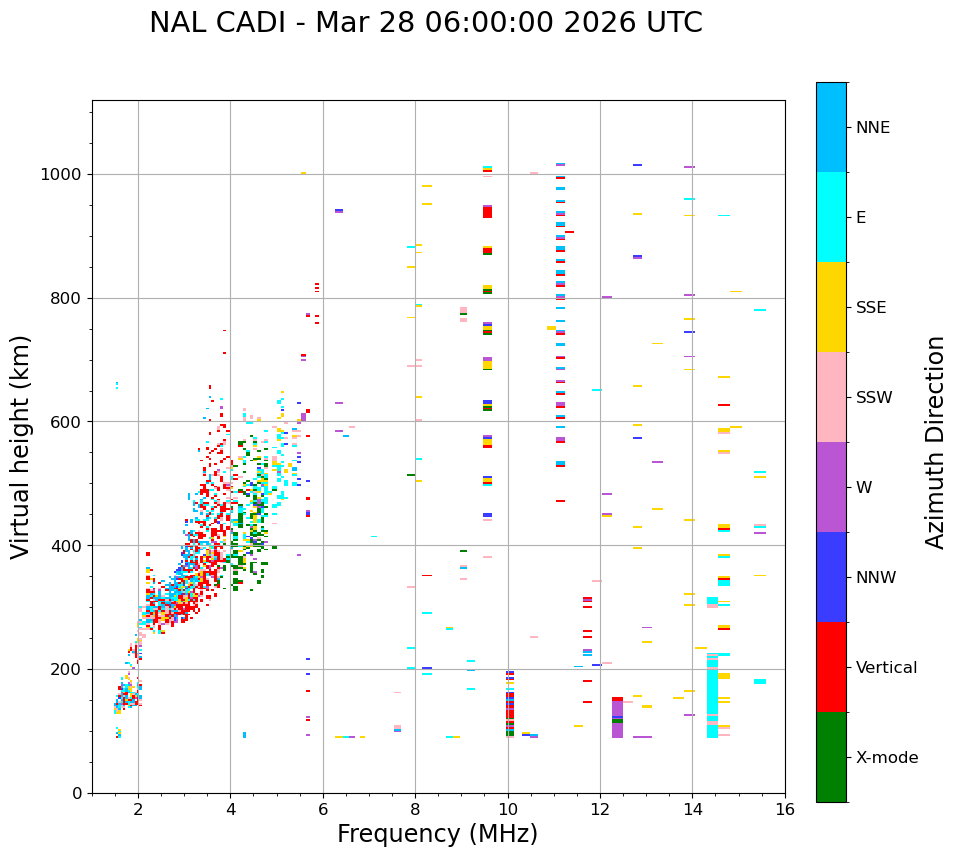 NAL CADI - Mar 28 06:00:00 2026 UTC

Virtual height (km)

1000
800
600
400
200
0

2
4
6
8
10
12
14
16

Frequency (MHz)

NNE
E
SSE
SSW
W
NNW
Vertical
X-mode

Azimuth Direction